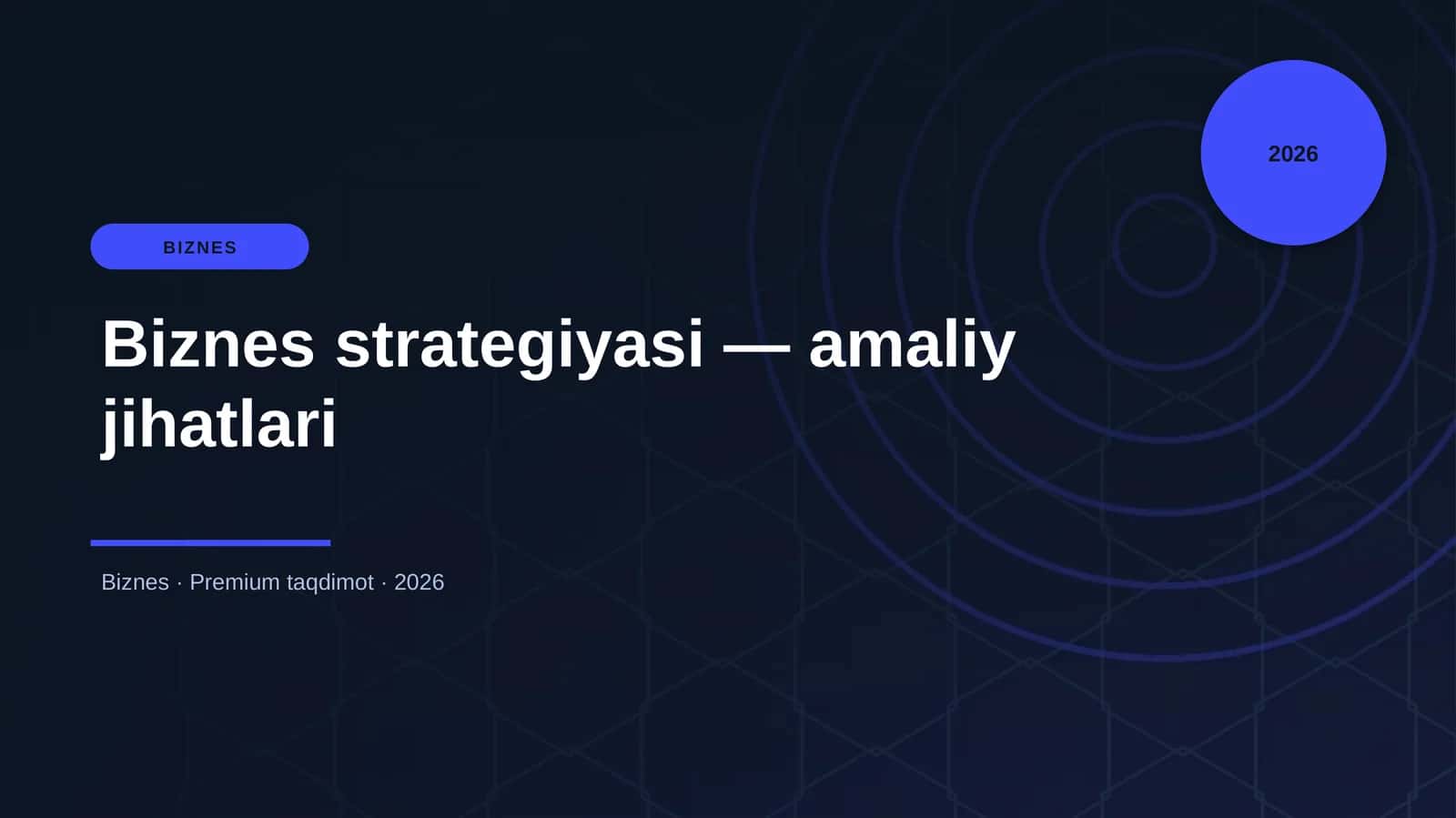 2026

BIZNES

Biznes strategiyasi — amaliy jihatlari

Biznes · Premium taqdimot · 2026